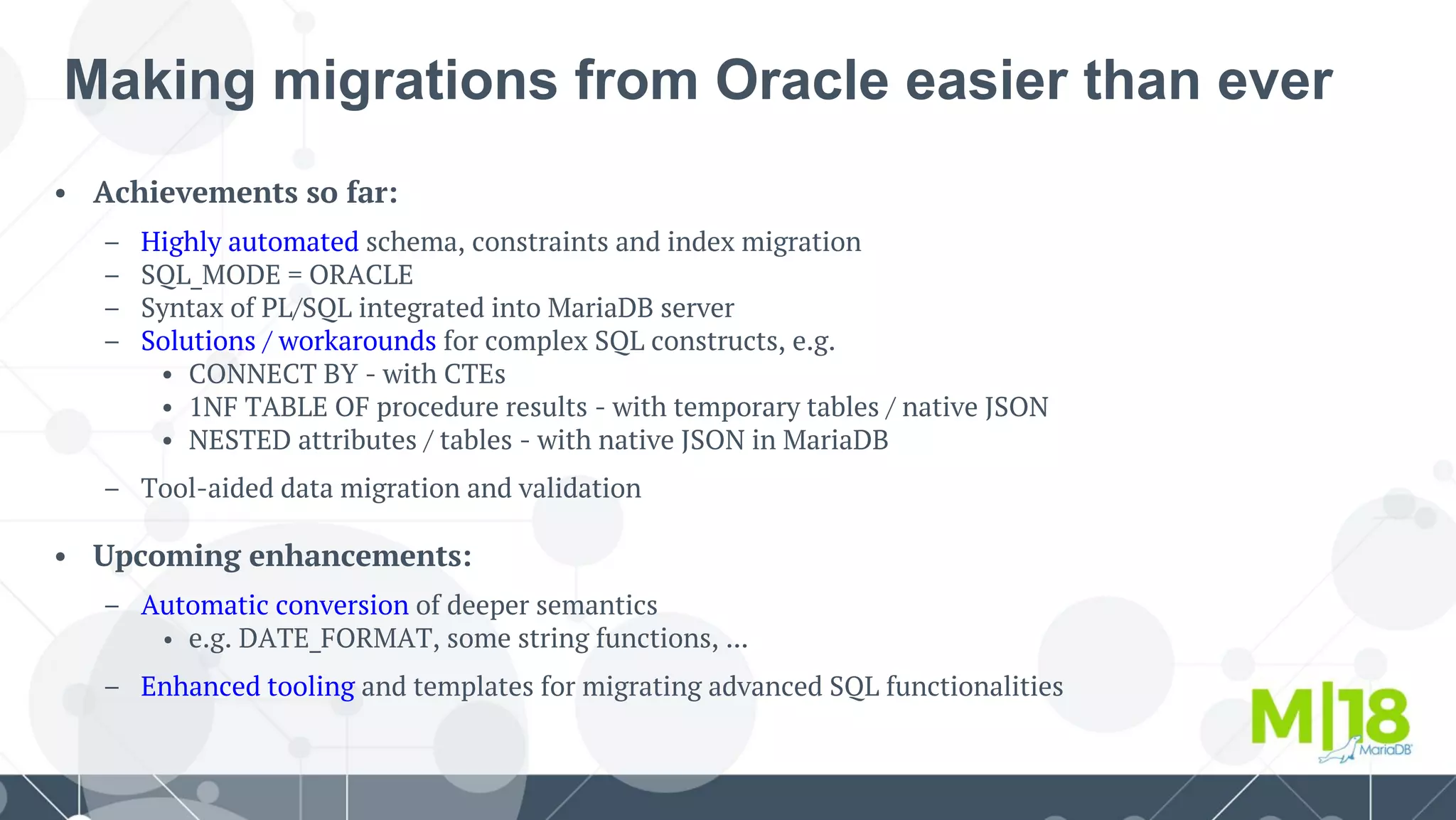 Making migrations from Oracle easier than ever

• Achievements so far:
  – Highly automated schema, constraints and index migration
  – SQL_MODE = ORACLE
  – Syntax of PL/SQL integrated into MariaDB server
  – Solutions / workarounds for complex SQL constructs, e.g.
    • CONNECT BY - with CTEs
    • 1NF TABLE OF procedure results - with temporary tables / native JSON
    • NESTED attributes / tables - with native JSON in MariaDB
  – Tool-aided data migration and validation

• Upcoming enhancements:
  – Automatic conversion of deeper semantics
    • e.g. DATE_FORMAT, some string functions, …
  – Enhanced tooling and templates for migrating advanced SQL functionalities

M|18
MariaDB